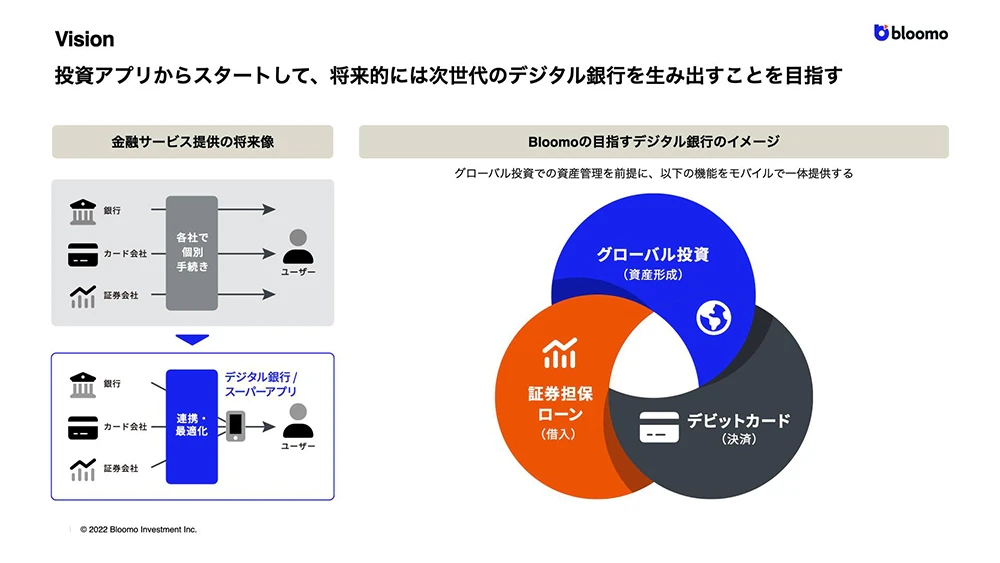 Vision

bloomo

投資アプリからスタートして、将来的には次世代のデジタル銀行を生み出すことを目指す

金融サービス提供の将来像

銀行

カード会社

証券会社

各社で個別手続き

ユーザー

銀行

カード会社

証券会社

連携・最適化

デジタル銀行 / スーパーアプリ

ユーザー

Bloomoの目指すデジタル銀行のイメージ

グローバル投資での資産管理を前提に、以下の機能をモバイルで一体提供する

グローバル投資
(資産形成)

証券担保ローン
(借入)

デビットカード
(決済)

© 2022 Bloomo Investment Inc.